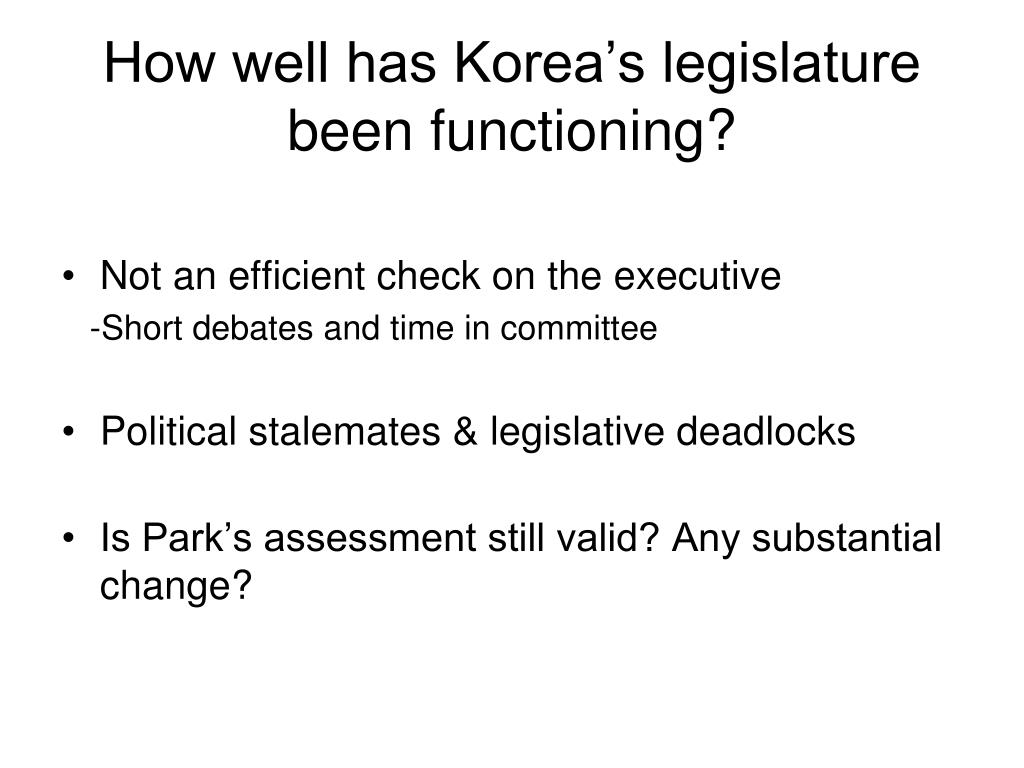 How well has Korea's legislature been functioning?

• Not an efficient check on the executive

-Short debates and time in committee

• Political stalemates & legislative deadlocks

• Is Park's assessment still valid? Any substantial change?